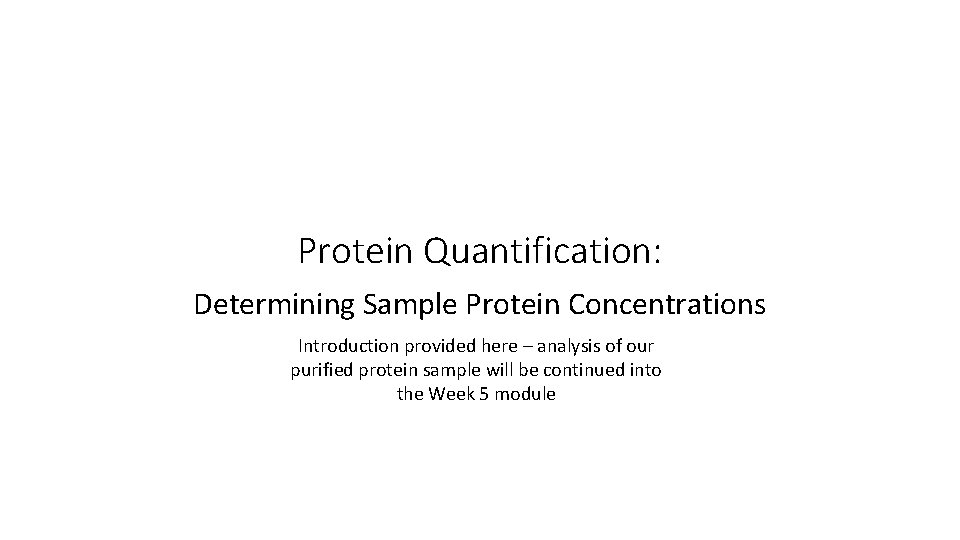 Protein Quantification:

Determining Sample Protein Concentrations

Introduction provided here – analysis of our purified protein sample will be continued into the Week 5 module